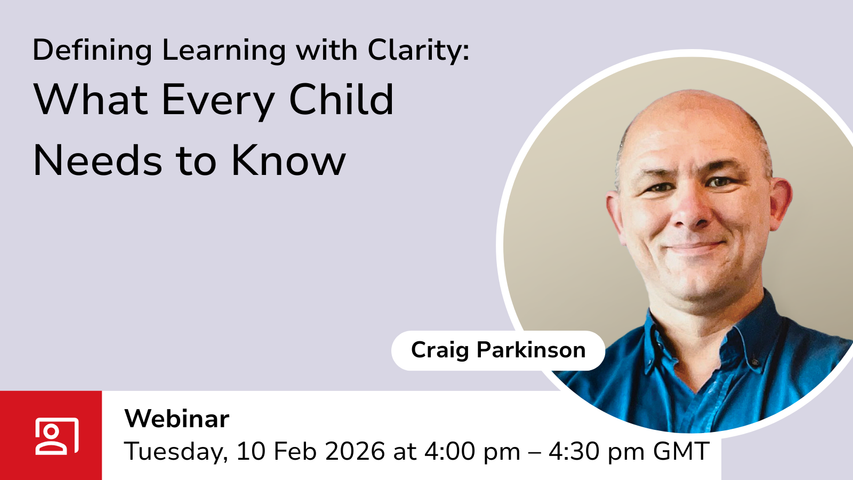 Defining Learning with Clarity:
What Every Child Needs to Know

Craig Parkinson

Webinar
Tuesday, 10 Feb 2026 at 4:00 pm – 4:30 pm GMT